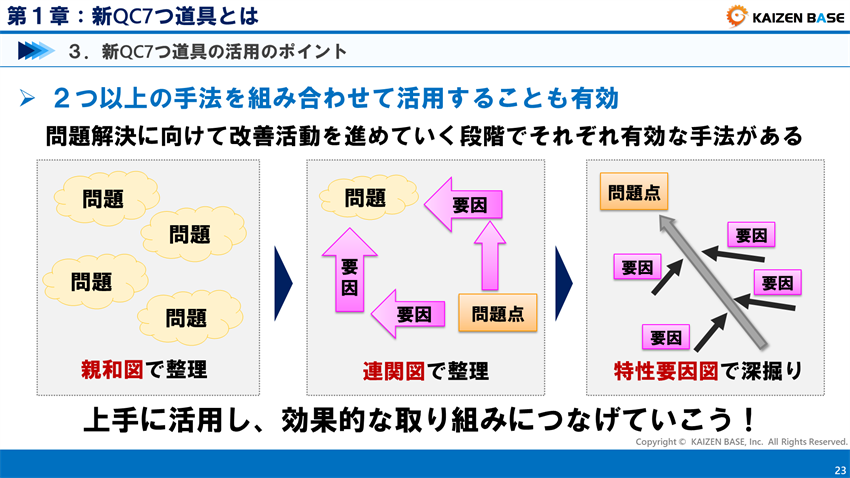 第１章：新QC7つ道具とは

KAIZEN BASE

３．新QC7つ道具の活用のポイント

➢ ２つ以上の手法を組み合わせて活用することも有効

問題解決に向けて改善活動を進めていく段階でそれぞれ有効な手法がある

問題

問題

問題

問題

親和図で整理

問題

要因

要因

要因

問題点

連関図で整理

問題点

要因

要因

要因

要因

特性要因図で深掘り

上手に活用し、効果的な取り組みにつなげていこう！

Copyright © KAIZEN BASE, Inc. All Rights Reserved.

23